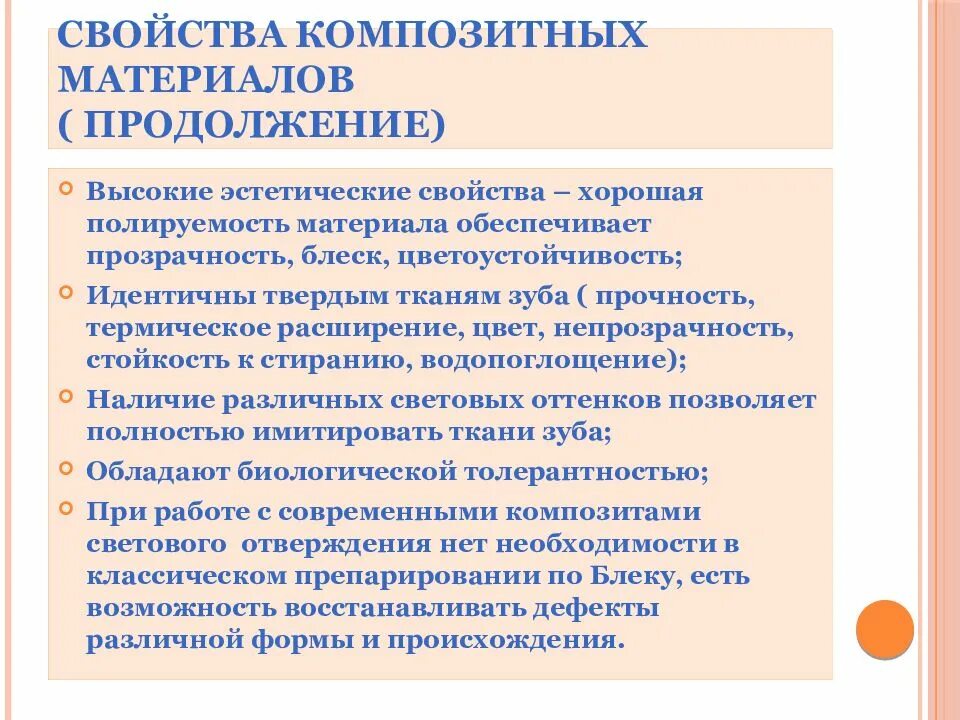 СВОЙСТВА КОМПОЗИТНЫХ МАТЕРИАЛОВ
( ПРОДОЛЖЕНИЕ)

Высокие эстетические свойства – хорошая полируемость материала обеспечивает прозрачность, блеск, цветоустойчивость;

Идентичны твердым тканям зуба ( прочность, термическое расширение, цвет, непрозрачность, стойкость к стиранию, водопоглощение);

Наличие различных световых оттенков позволяет полностью имитировать ткани зуба;

Обладают биологической толерантностью;

При работе с современными композитами светового отверждения нет необходимости в классическом препарировании по Блеку, есть возможность восстанавливать дефекты различной формы и происхождения.